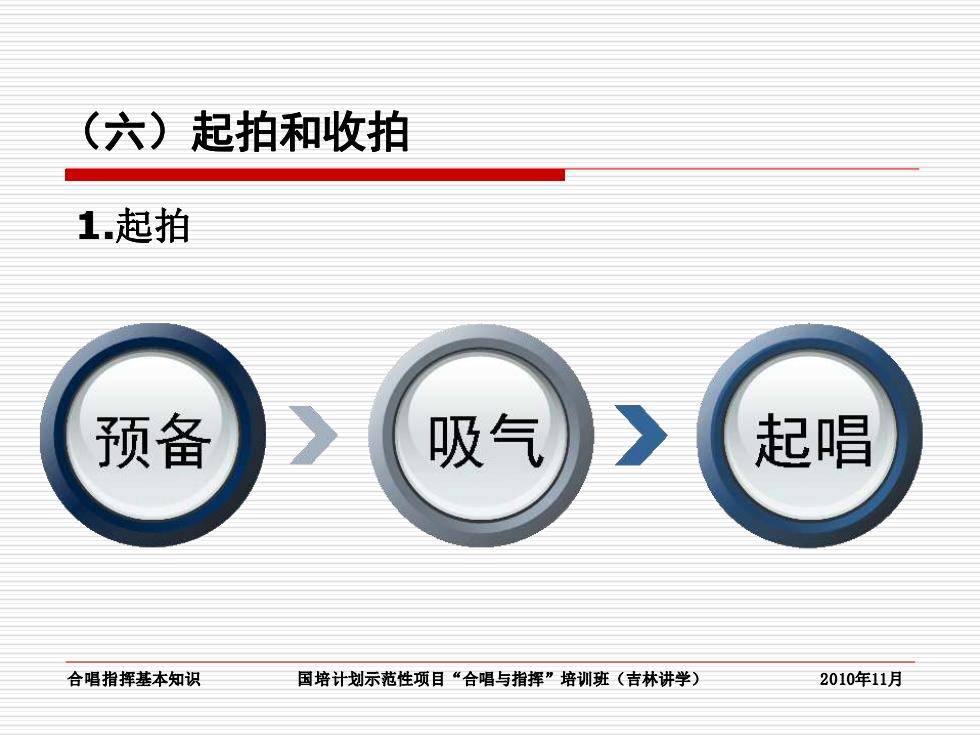 （六）起拍和收拍

1.起拍

预备

吸气

起唱

合唱指挥基本知识　国培计划示范性项目“合唱与指挥”培训班（吉林讲学）　2010年11月